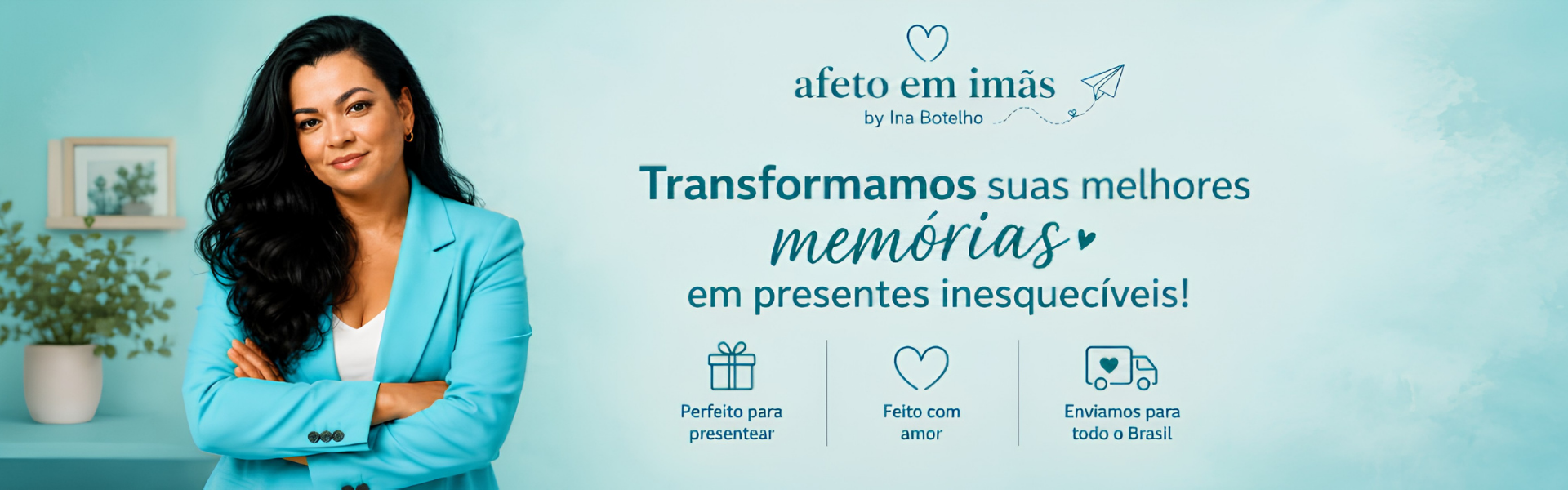 afeto em imãs
by Ina Botelho

Transformamos suas melhores memórias em presentes inesquecíveis!

Perfeito para presentear

Feito com amor

Enviamos para todo o Brasil